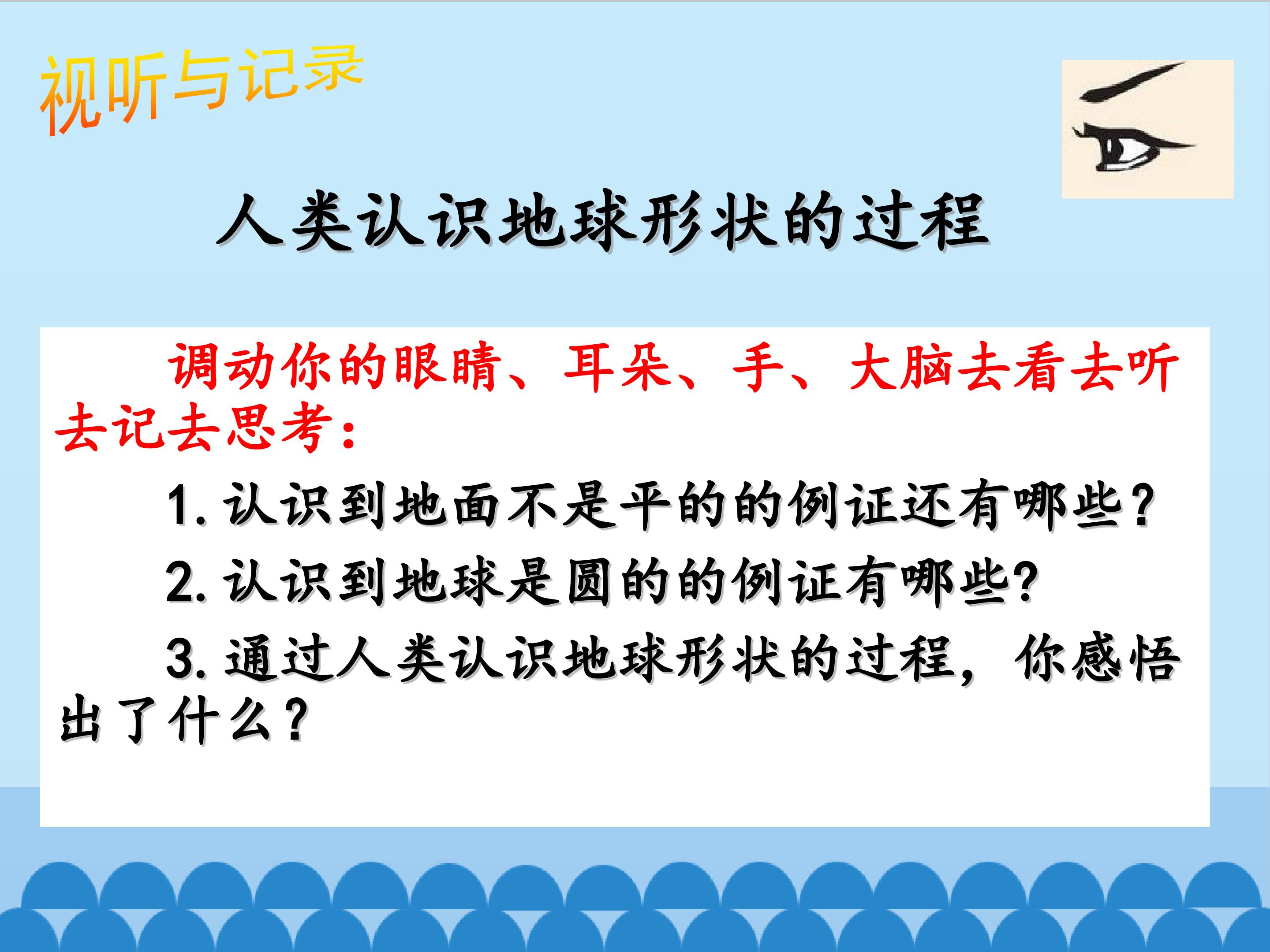 视听与记录

人类认识地球形状的过程

调动你的眼睛、耳朵、手、大脑去看去听去记去思考：

1.认识到地面不是平的的例证还有哪些？

2.认识到地球是圆的的例证有哪些?

3.通过人类认识地球形状的过程，你感悟出了什么？